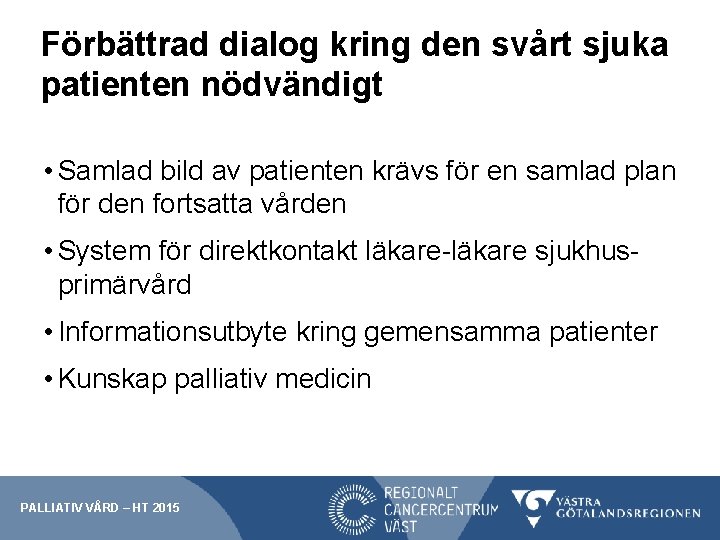 Förbättrad dialog kring den svårt sjuka patienten nödvändigt

• Samlad bild av patienten krävs för en samlad plan för den fortsatta vården

• System för direktkontakt läkare-läkare sjukhus-primärvård

• Informationsutbyte kring gemensamma patienter

• Kunskap palliativ medicin

PALLIATIV VÅRD – HT 2015

REGIONALT CANCERCENTRUM VÄST

VÄSTRA GÖTALANDSREGIONEN